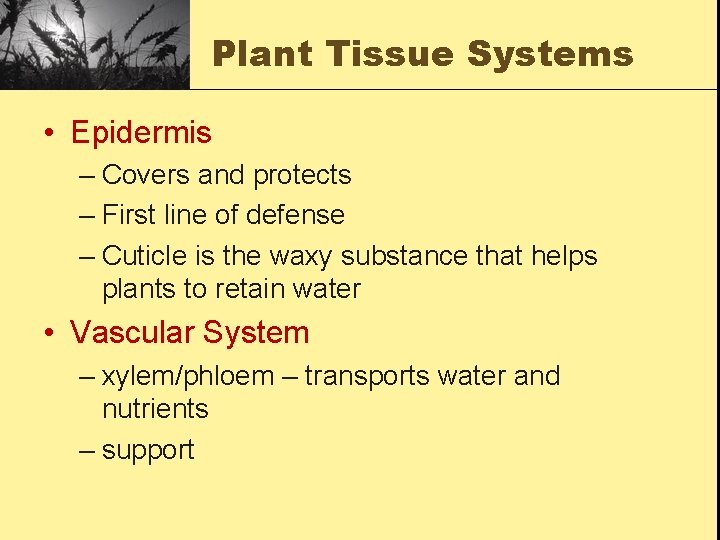 Plant Tissue Systems

• Epidermis
– Covers and protects
– First line of defense
– Cuticle is the waxy substance that helps plants to retain water

• Vascular System
– xylem/phloem – transports water and nutrients
– support